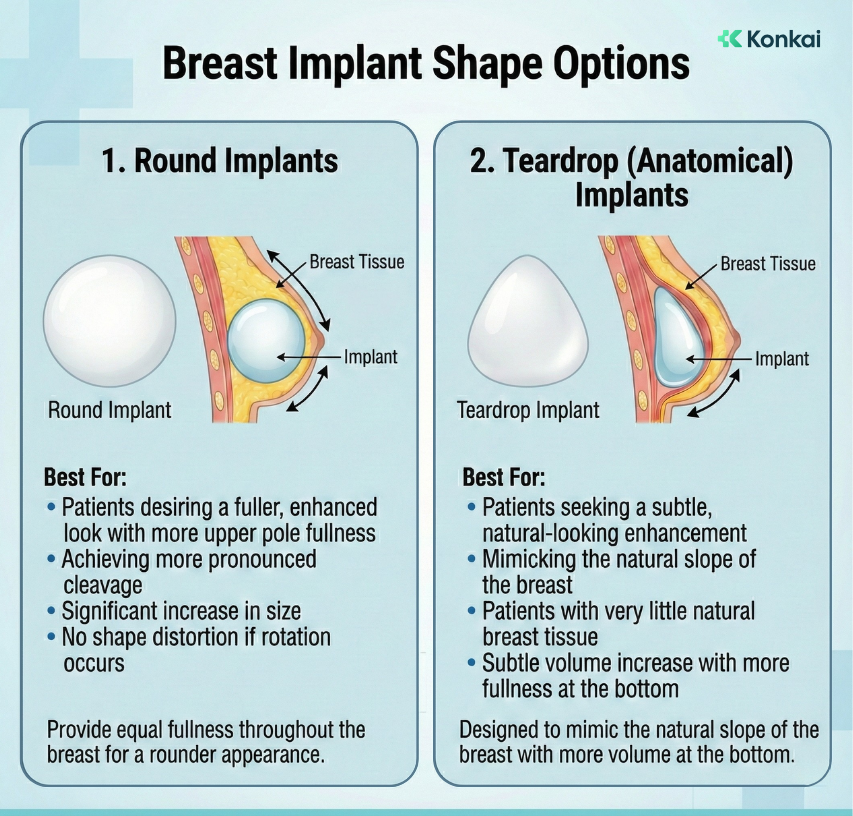 Konkai

Breast Implant Shape Options

1. Round Implants

Breast Tissue

Implant

Round Implant

Best For:
• Patients desiring a fuller, enhanced look with more upper pole fullness
• Achieving more pronounced cleavage
• Significant increase in size
• No shape distortion if rotation occurs

Provide equal fullness throughout the breast for a rounder appearance.

2. Teardrop (Anatomical) Implants

Breast Tissue

Implant

Teardrop Implant

Best For:
• Patients seeking a subtle, natural-looking enhancement
• Mimicking the natural slope of the breast
• Patients with very little natural breast tissue
• Subtle volume increase with more fullness at the bottom

Designed to mimic the natural slope of the breast with more volume at the bottom.